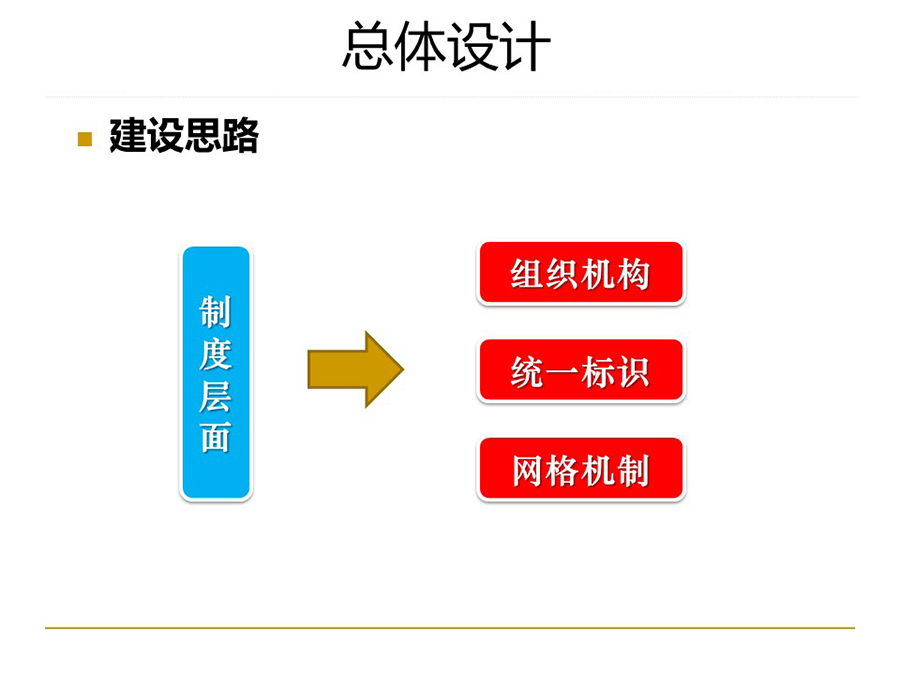 总体设计

建设思路

制度层面

组织机构

统一标识

网格机制